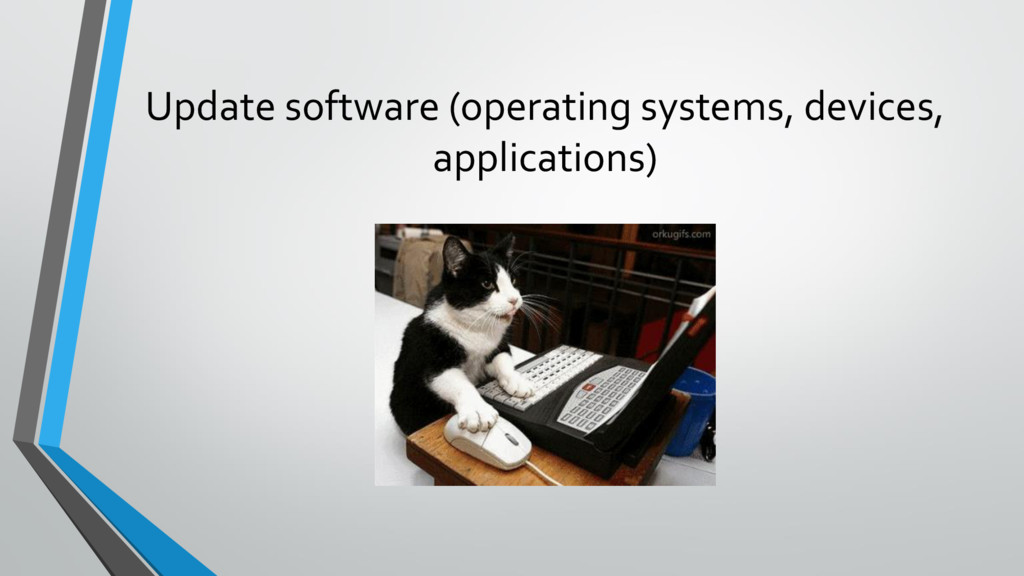 Update software (operating systems, devices, applications)

orkugifs.com